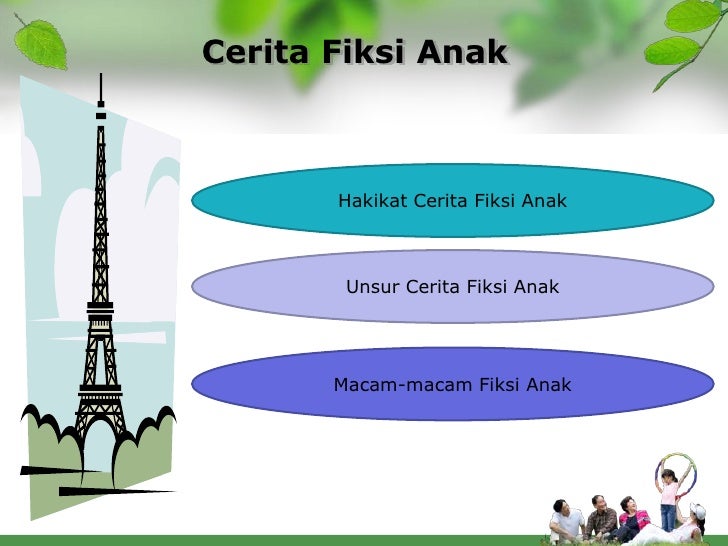 Cerita Fiksi Anak

Hakikat Cerita Fiksi Anak

Unsur Cerita Fiksi Anak

Macam-macam Fiksi Anak